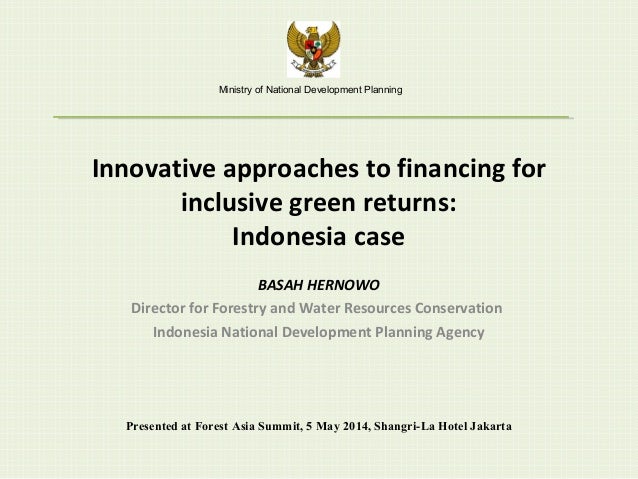 Ministry of National Development Planning

Innovative approaches to financing for inclusive green returns: Indonesia case

BASAH HERNOWO

Director for Forestry and Water Resources Conservation

Indonesia National Development Planning Agency

Presented at Forest Asia Summit, 5 May 2014, Shangri-La Hotel Jakarta